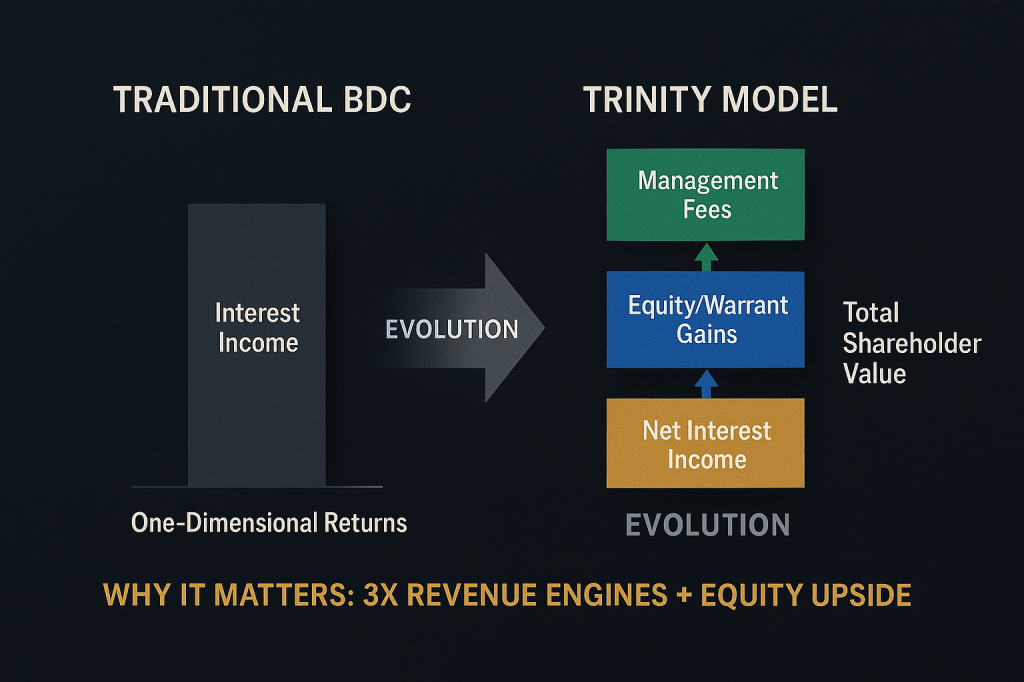 TRADITIONAL BDC

Interest Income

One-Dimensional Returns

EVOLUTION

TRINITY MODEL

Management Fees

Equity/Warrant Gains

Net Interest Income

Total Shareholder Value

EVOLUTION

WHY IT MATTERS: 3X REVENUE ENGINES + EQUITY UPSIDE